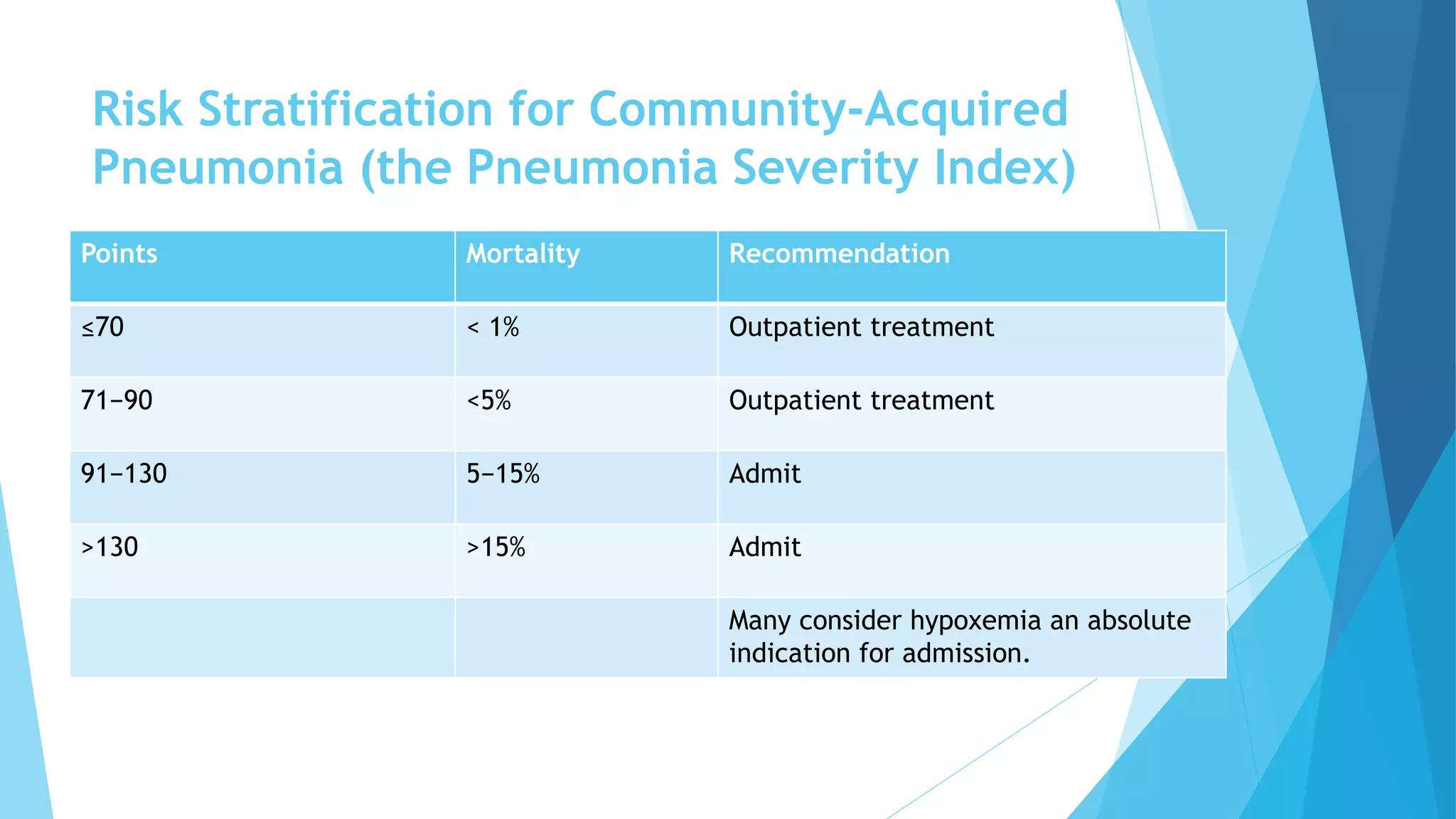 Risk Stratification for Community-Acquired Pneumonia (the Pneumonia Severity Index)

| Points | Mortality | Recommendation |
|---|---|---|
| ≤70 | < 1% | Outpatient treatment |
| 71–90 | <5% | Outpatient treatment |
| 91–130 | 5–15% | Admit |
| >130 | >15% | Admit |
| | | Many consider hypoxemia an absolute indication for admission. |